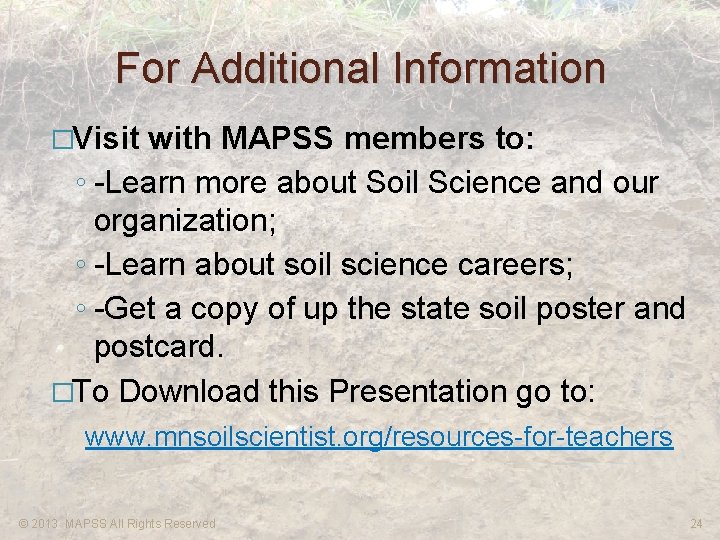 For Additional Information

□Visit with MAPSS members to:

◦ -Learn more about Soil Science and our organization;

◦ -Learn about soil science careers;

◦ -Get a copy of up the state soil poster and postcard.

□To Download this Presentation go to:

www.mnsoilscientist.org/resources-for-teachers

© 2013 MAPSS All Rights Reserved

24